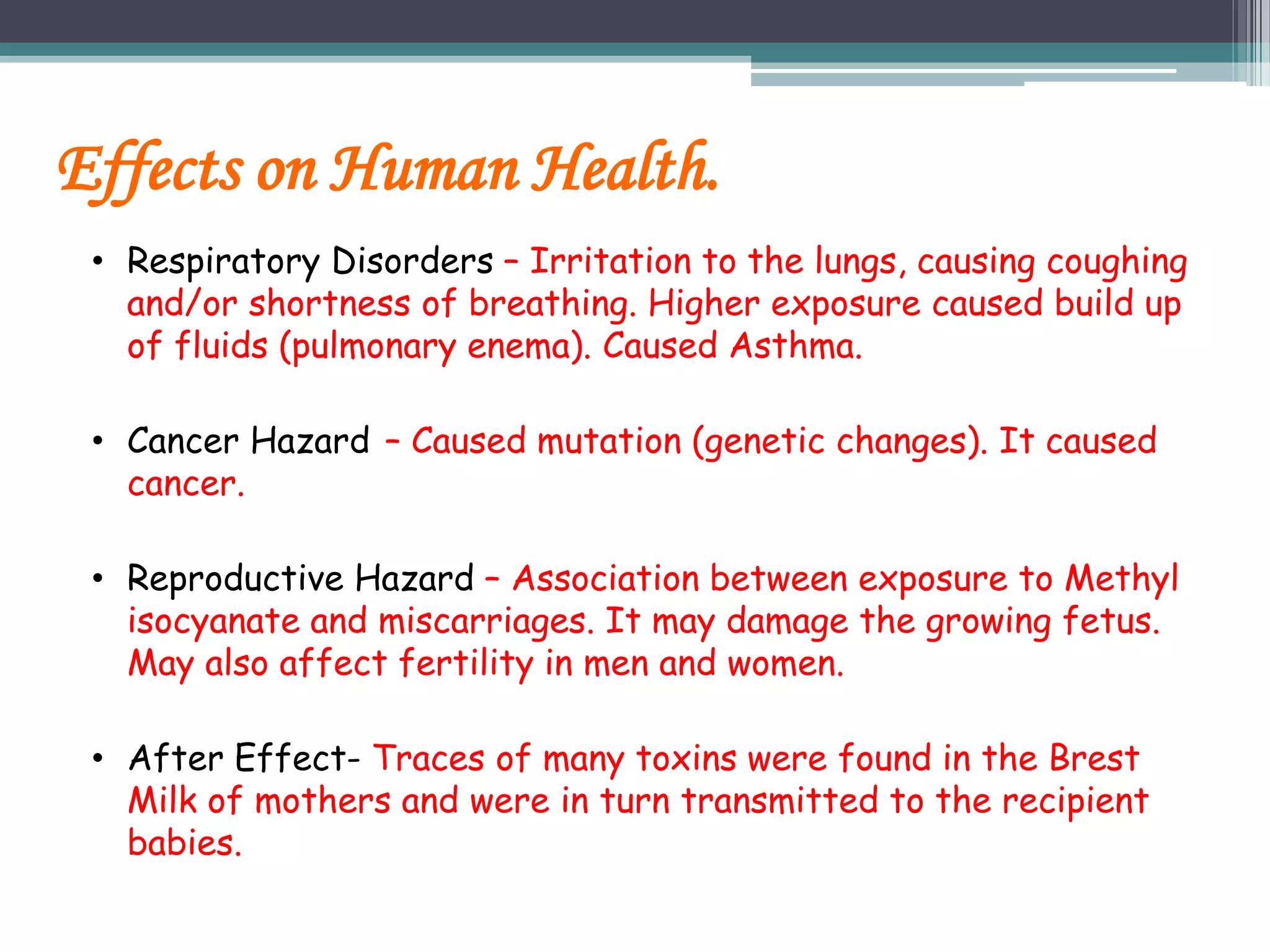 Effects on Human Health.

• Respiratory Disorders – Irritation to the lungs, causing coughing and/or shortness of breathing. Higher exposure caused build up of fluids (pulmonary enema). Caused Asthma.

• Cancer Hazard – Caused mutation (genetic changes). It caused cancer.

• Reproductive Hazard – Association between exposure to Methyl isocyanate and miscarriages. It may damage the growing fetus. May also affect fertility in men and women.

• After Effect- Traces of many toxins were found in the Brest Milk of mothers and were in turn transmitted to the recipient babies.